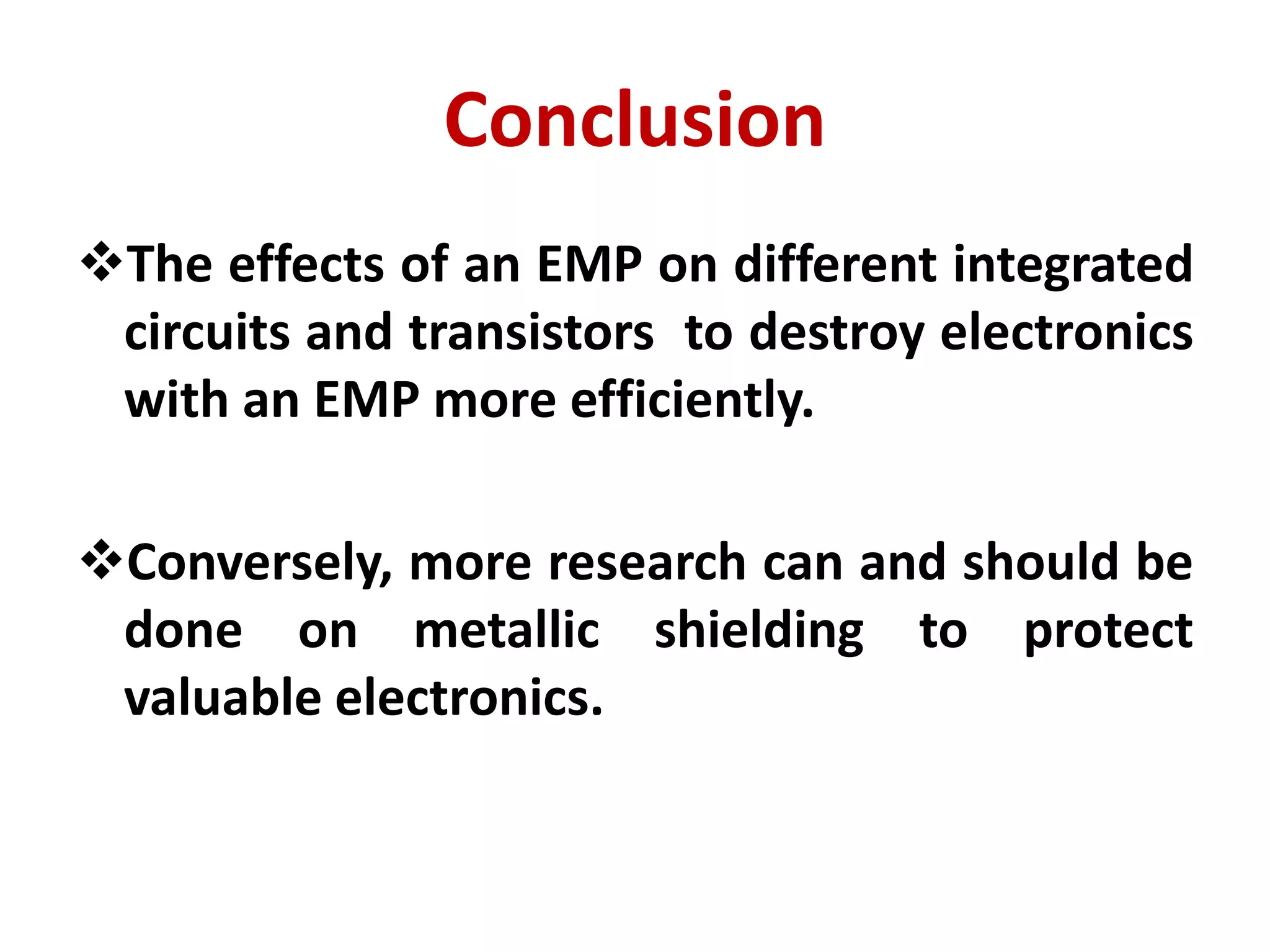 Conclusion

❖The effects of an EMP on different integrated circuits and transistors to destroy electronics with an EMP more efficiently.

❖Conversely, more research can and should be done on metallic shielding to protect valuable electronics.